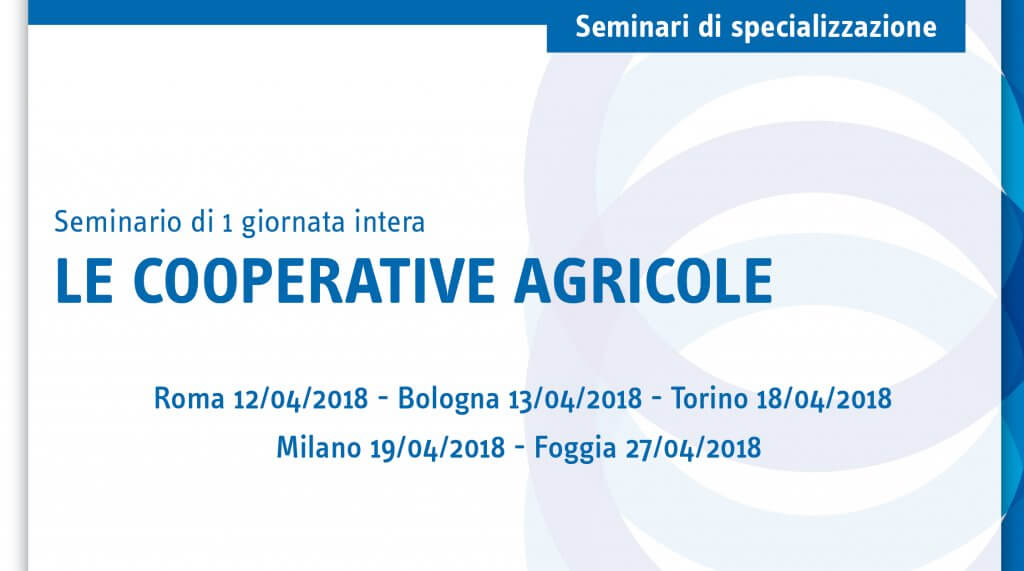 Seminari di specializzazione

Seminario di 1 giornata intera

LE COOPERATIVE AGRICOLE

Roma 12/04/2018 - Bologna 13/04/2018 - Torino 18/04/2018
Milano 19/04/2018 - Foggia 27/04/2018